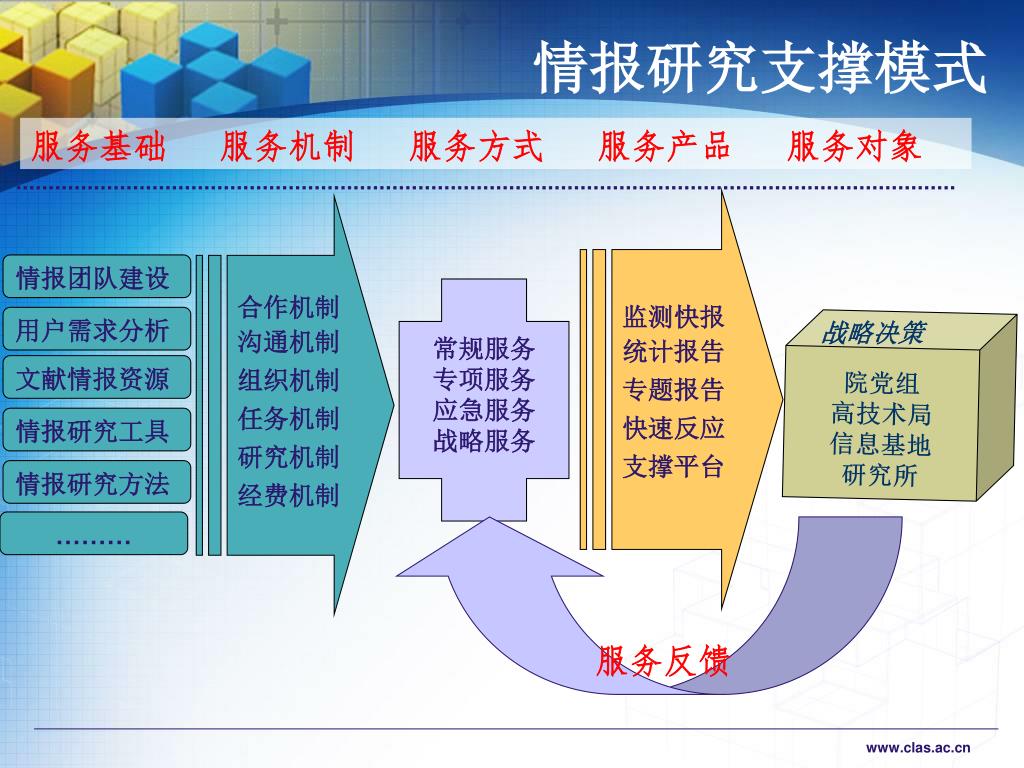 情报研究支撑模式

服务基础　服务机制　服务方式　服务产品　服务对象

情报团队建设
用户需求分析
文献情报资源
情报研究工具
情报研究方法
………

合作机制
沟通机制
组织机制
任务机制
研究机制
经费机制

常规服务
专项服务
应急服务
战略服务

监测快报
统计报告
专题报告
快速反应
支撑平台

战略决策
院党组
高技术局
信息基地
研究所

服务反馈

www.clas.ac.cn